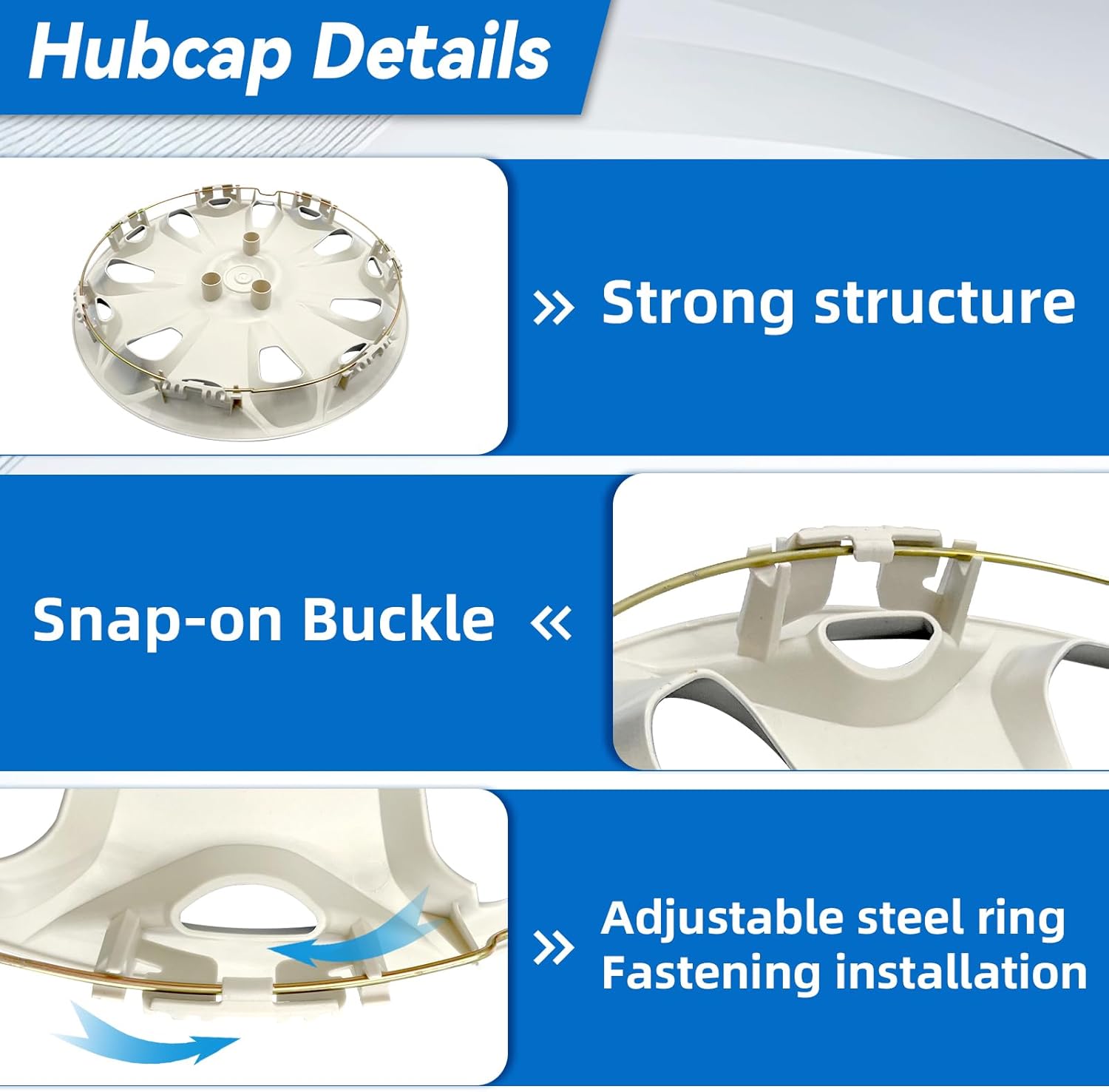 Hubcap Details

» Strong structure

Snap-on Buckle «

» Adjustable steel ring
Fastening installation